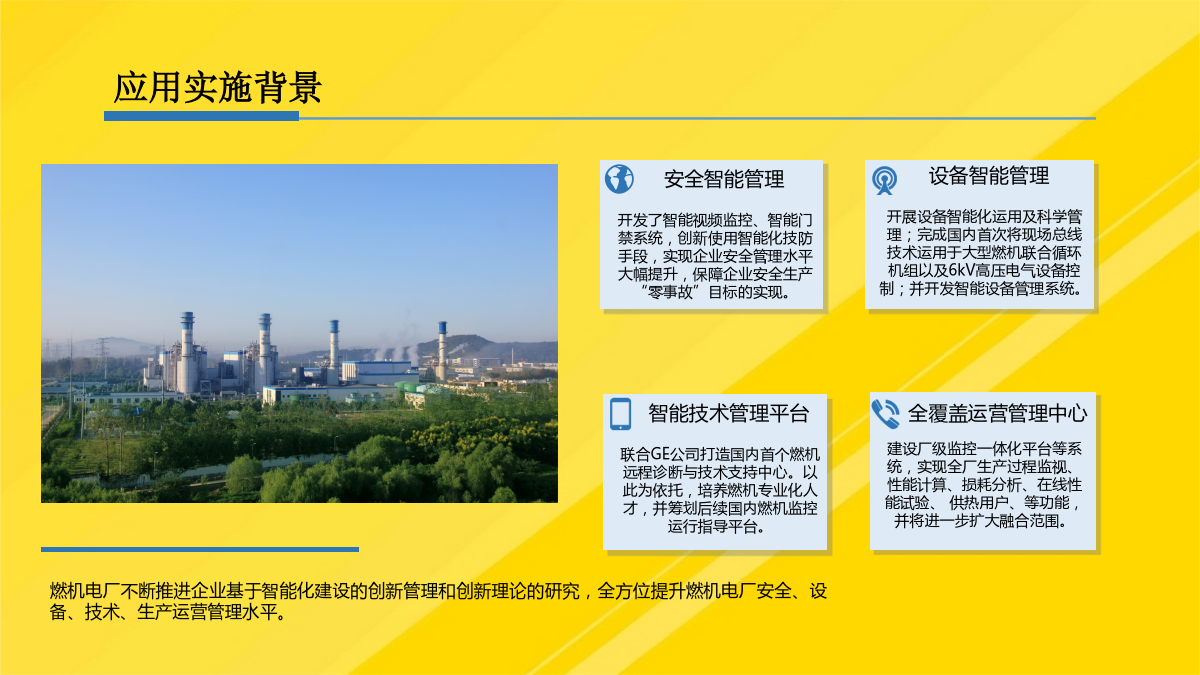 应用实施背景

安全智能管理

开发了智能视频监控、智能门禁系统，创新使用智能化技防手段，实现企业安全管理水平大幅提升，保障企业安全生产“零事故”目标的实现。

设备智能管理

开展设备智能化运用及科学管理；完成国内首次将现场总线技术运用于大型燃机联合循环机组以及6kV高压电气设备控制；并开发智能设备管理系统。

智能技术管理平台

联合GE公司打造国内首个燃机远程诊断与技术支持中心。以此为依托，培养燃机专业化人才，并筹划后续国内燃机监控运行指导平台。

全覆盖运营管理中心

建设厂级监控一体化平台等系统，实现全厂生产过程监视、性能计算、损耗分析、在线性能试验、 供热用户、等功能，并将进一步扩大融合范围。

燃机电厂不断推进企业基于智能化建设的创新管理和创新理论的研究，全方位提升燃机电厂安全、设备、技术、生产运营管理水平。